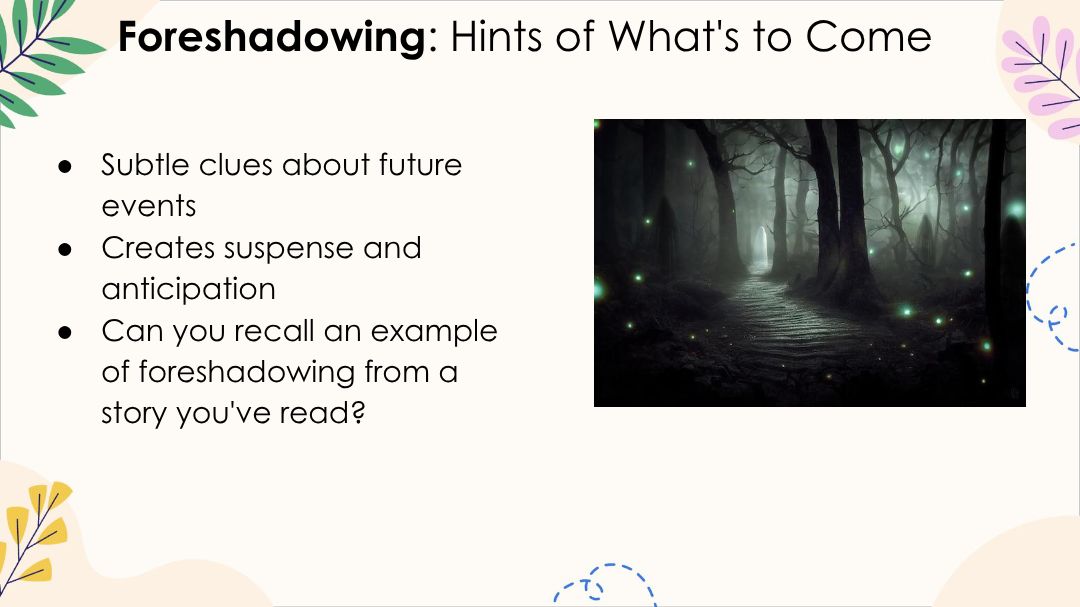 Foreshadowing: Hints of What's to Come

• Subtle clues about future events
• Creates suspense and anticipation
• Can you recall an example of foreshadowing from a story you've read?